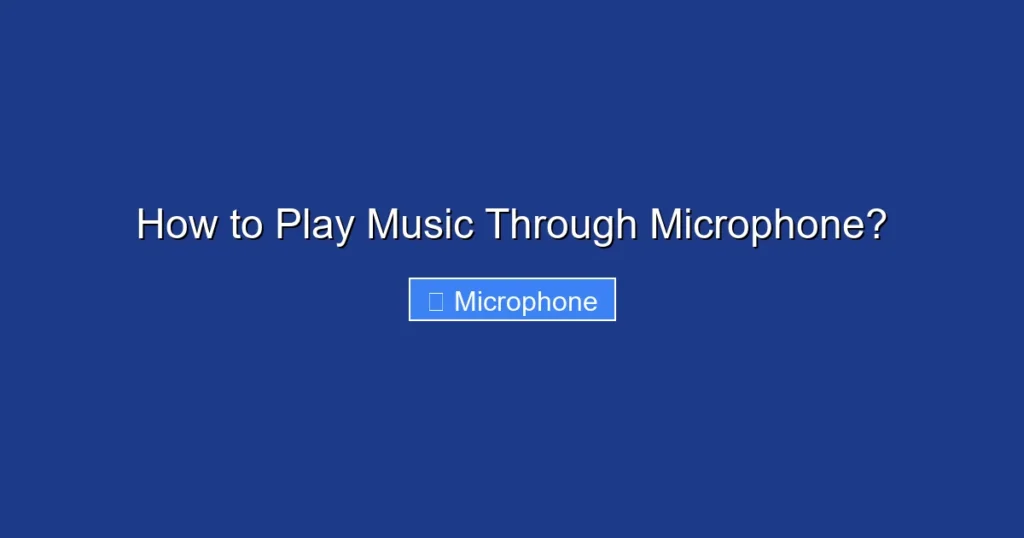 How to Play Music Through Microphone?

Microphone